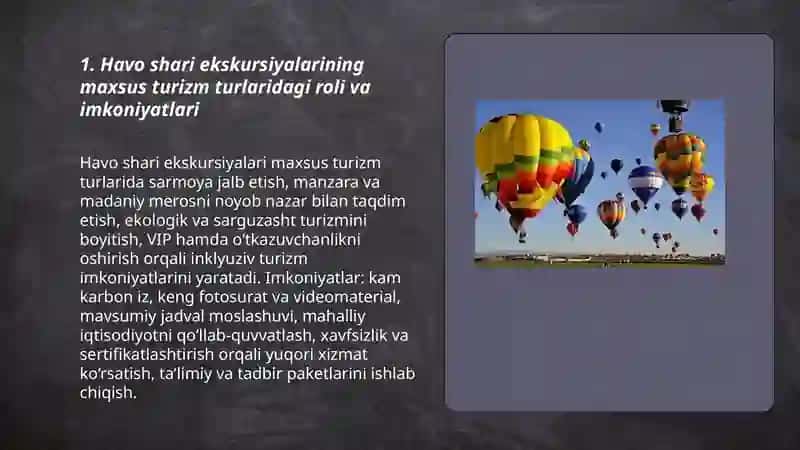 1. Havo shari ekskursiyalarining maxsus turizm turlaridagi roli va imkoniyatlari

Havo shari ekskursiyalari maxsus turizm turlarida sarmoya jalb etish, manzara va madaniy merosni noyob nazar bilan taqdim etish, ekologik va sarguzasht turizmini boyitish, VIP hamda o'tkazuvchanlikni oshirish orqali inklyuziv turizm imkoniyatlarini yaratadi. Imkoniyatlar: kam karbon iz, keng fotosurat va videomaterial, mavsumiy jadval moslashuvi, mahalliy iqtisodiyotni qo'llab-quvvatlash, xavfsizlik va sertifikatlashtirish orqali yuqori xizmat ko'rsatish, ta'limiy va tadbir paketlarini ishlab chiqish.